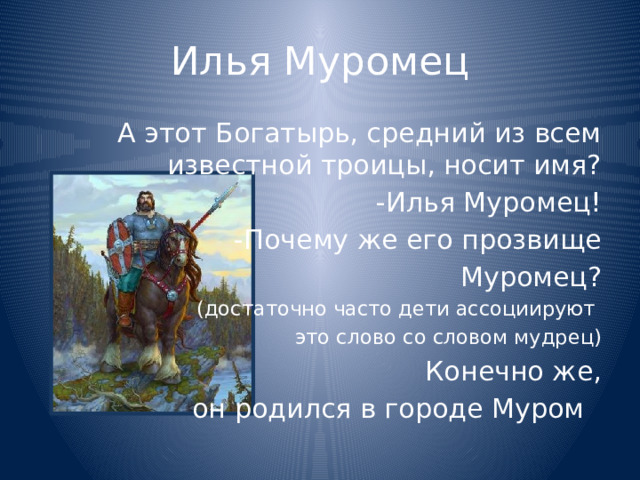 Илья Муромец

А этот Богатырь, средний из всем известной троицы, носит имя?

-Илья Муромец!

-Почему же его прозвище Муромец?

(достаточно часто дети ассоциируют это слово со словом мудрец)

Конечно же, он родился в городе Муром